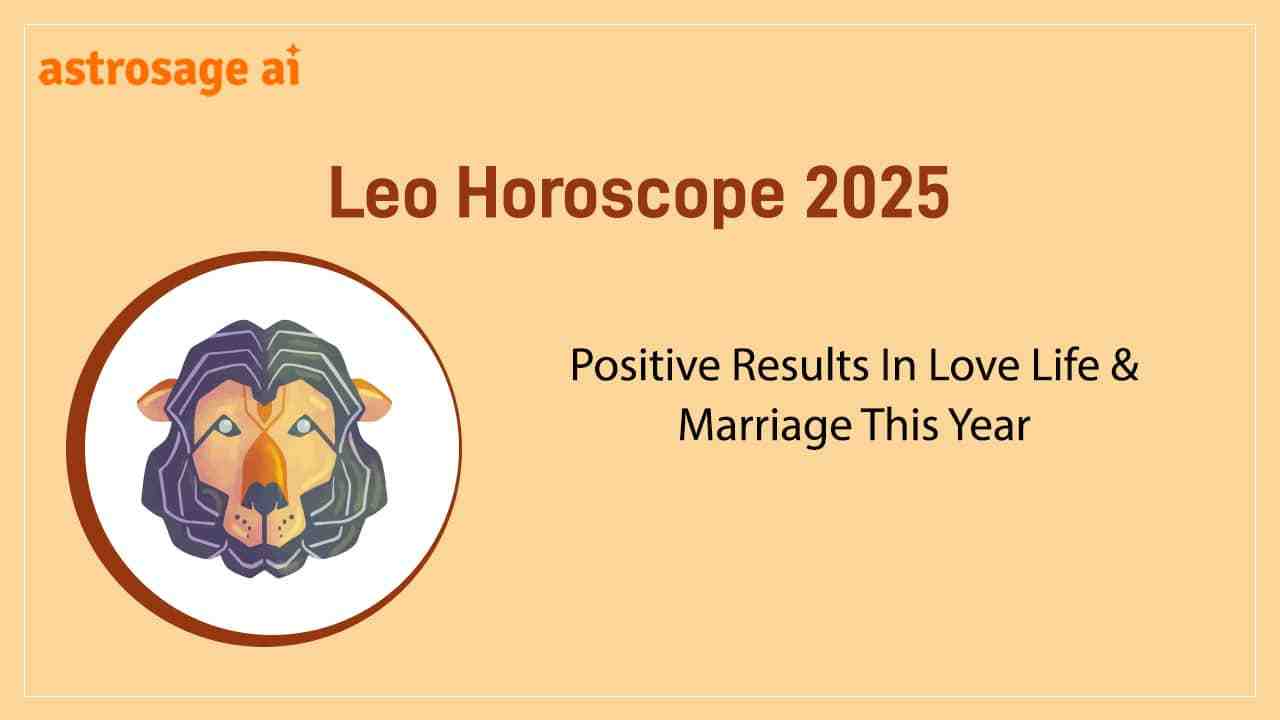 astrosage ai

Leo Horoscope 2025

Positive Results In Love Life & Marriage This Year